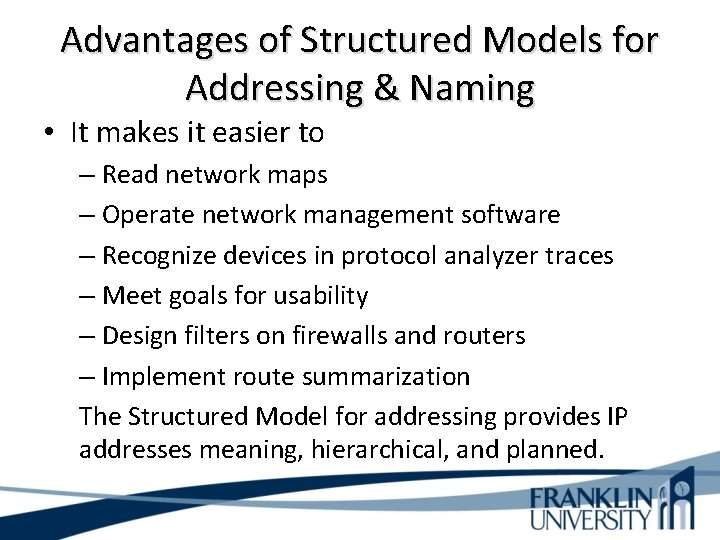 Advantages of Structured Models for Addressing & Naming

• It makes it easier to
  – Read network maps
  – Operate network management software
  – Recognize devices in protocol analyzer traces
  – Meet goals for usability
  – Design filters on firewalls and routers
  – Implement route summarization

The Structured Model for addressing provides IP addresses meaning, hierarchical, and planned.

FRANKLIN UNIVERSITY